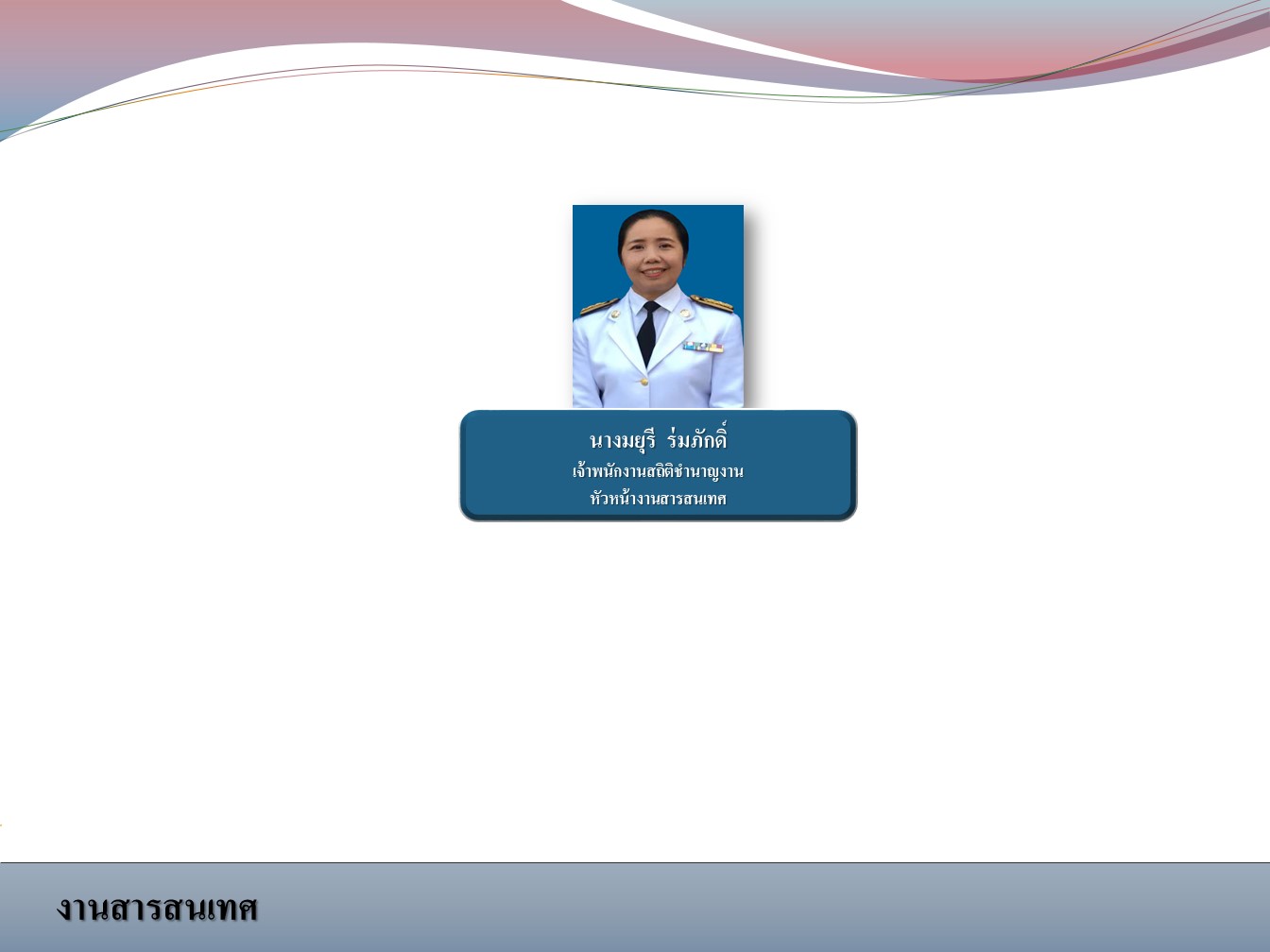 นางมยุรี ร่มภักดิ์
เจ้าพนักงานสถิติชำนาญงาน
หัวหน้างานสารสนเทศ

งานสารสนเทศ